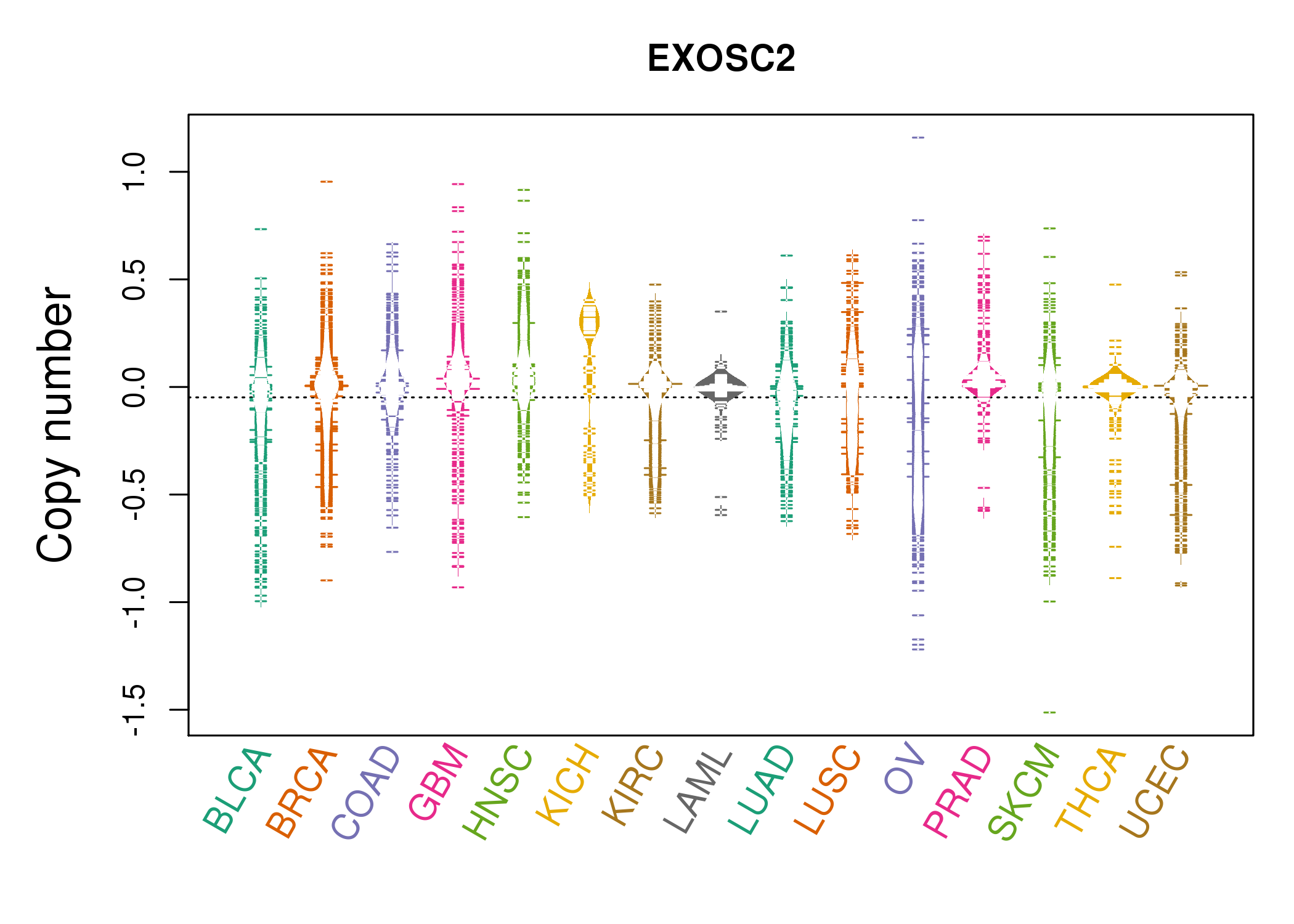 EXOSC2

Copy number

1.0
0.5
0.0
-0.5
-1.0
-1.5

BLCA
BRCA
COAD
GBM
HNSC
KICH
KIRC
LAML
LUAD
LUSC
OV
PRAD
SKCM
THCA
UCEC